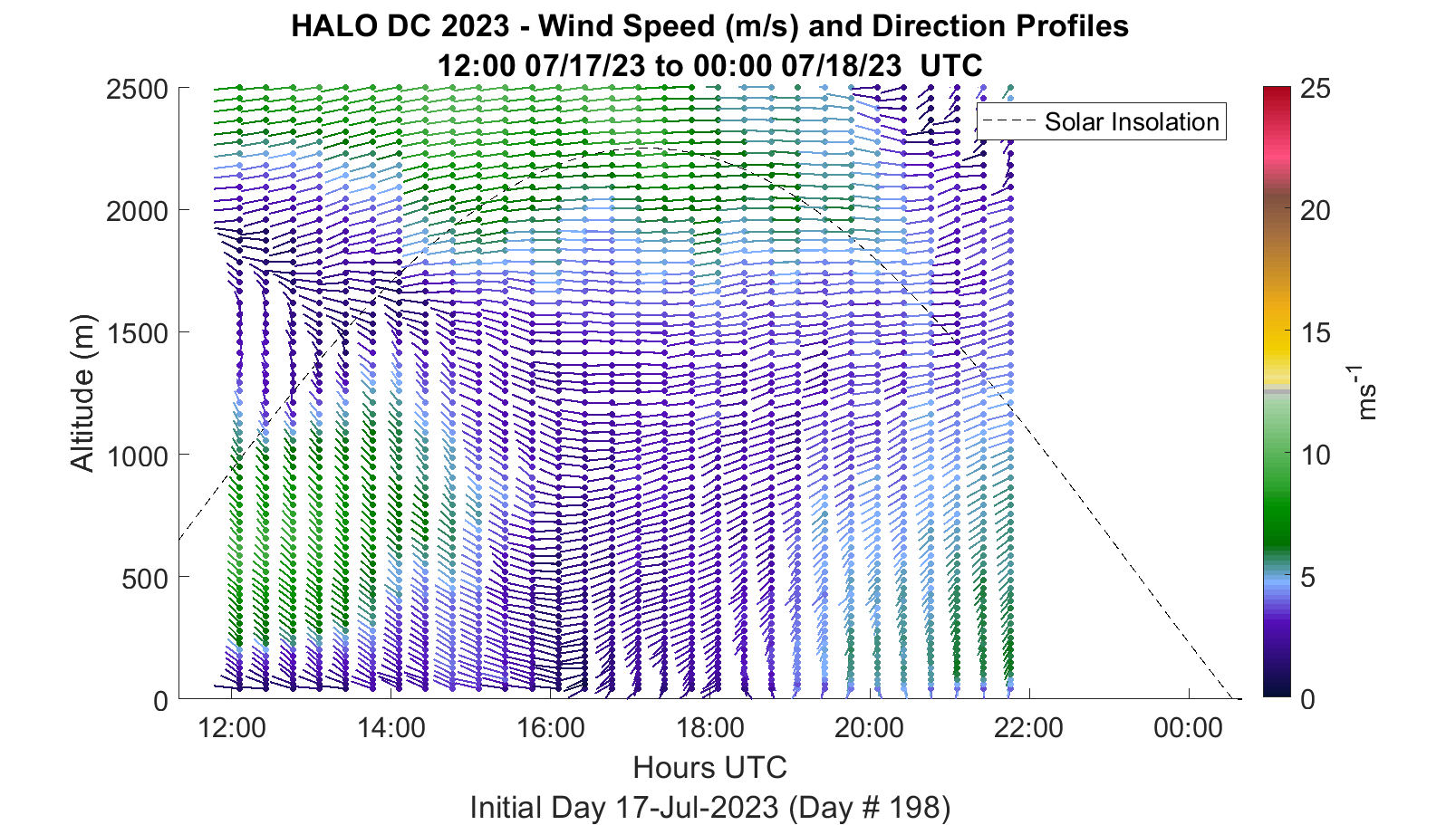 HALO DC 2023 - Wind Speed (m/s) and Direction Profiles
12:00 07/17/23 to 00:00 07/18/23 UTC

Solar Insolation

Altitude (m)

2500
2000
1500
1000
500
0

12:00
14:00
16:00
18:00
20:00
22:00
00:00

Hours UTC
Initial Day 17-Jul-2023 (Day # 198)

25
20
15
10
5
0
$ms^{-1}$